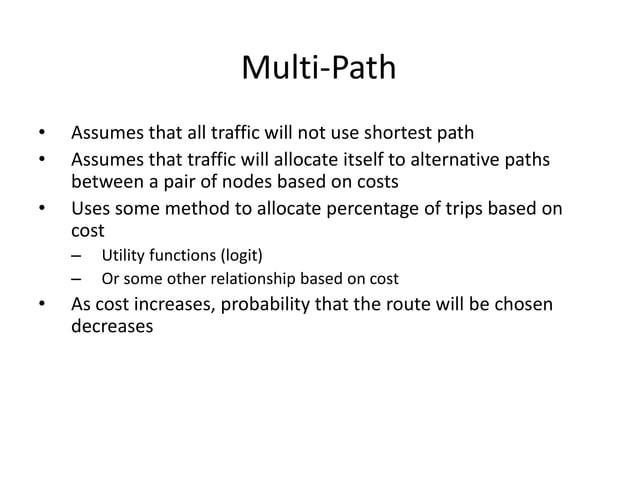 Multi-Path

• Assumes that all traffic will not use shortest path
• Assumes that traffic will allocate itself to alternative paths between a pair of nodes based on costs
• Uses some method to allocate percentage of trips based on cost
  – Utility functions (logit)
  – Or some other relationship based on cost
• As cost increases, probability that the route will be chosen decreases